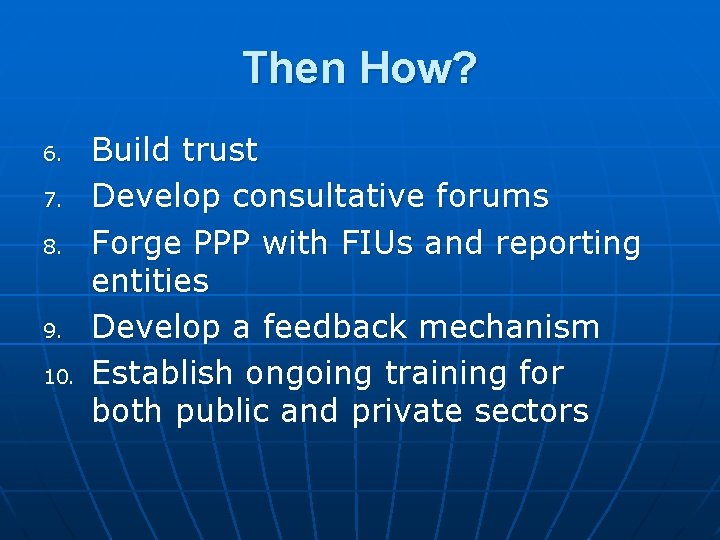 Then How?

6. Build trust
7. Develop consultative forums
8. Forge PPP with FIUs and reporting entities
9. Develop a feedback mechanism
10. Establish ongoing training for both public and private sectors